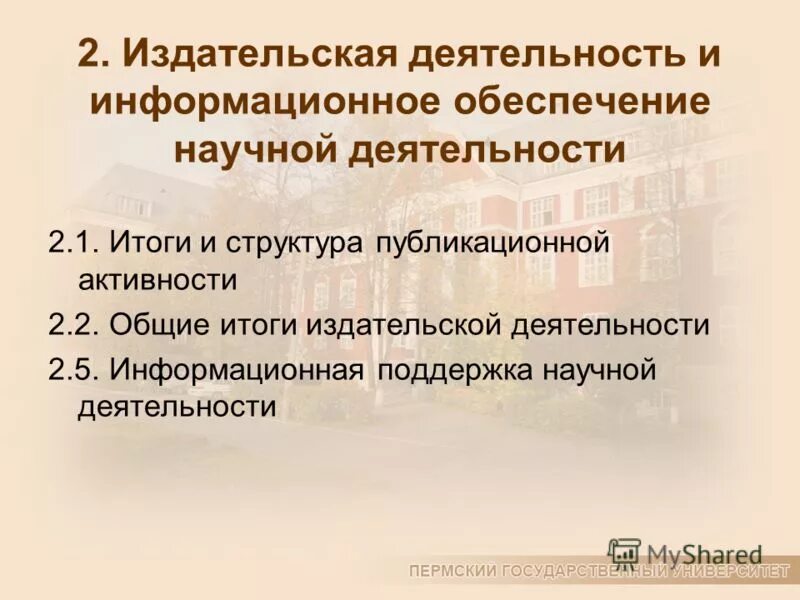 2. Издательская деятельность и информационное обеспечение научной деятельности

2.1. Итоги и структура публикационной активности

2.2. Общие итоги издательской деятельности

2.5. Информационная поддержка научной деятельности

MyShared

ПЕРМСКИЙ ГОСУДАРСТВЕННЫЙ УНИВЕРСИТЕТ